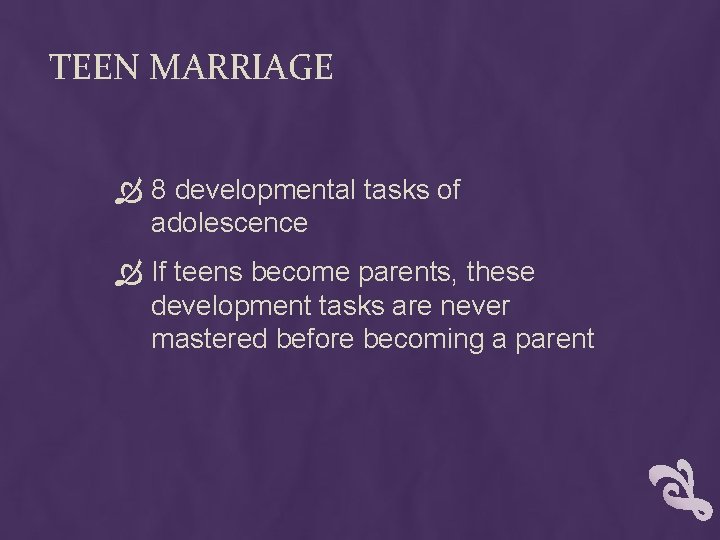 TEEN MARRIAGE

8 developmental tasks of adolescence

If teens become parents, these development tasks are never mastered before becoming a parent